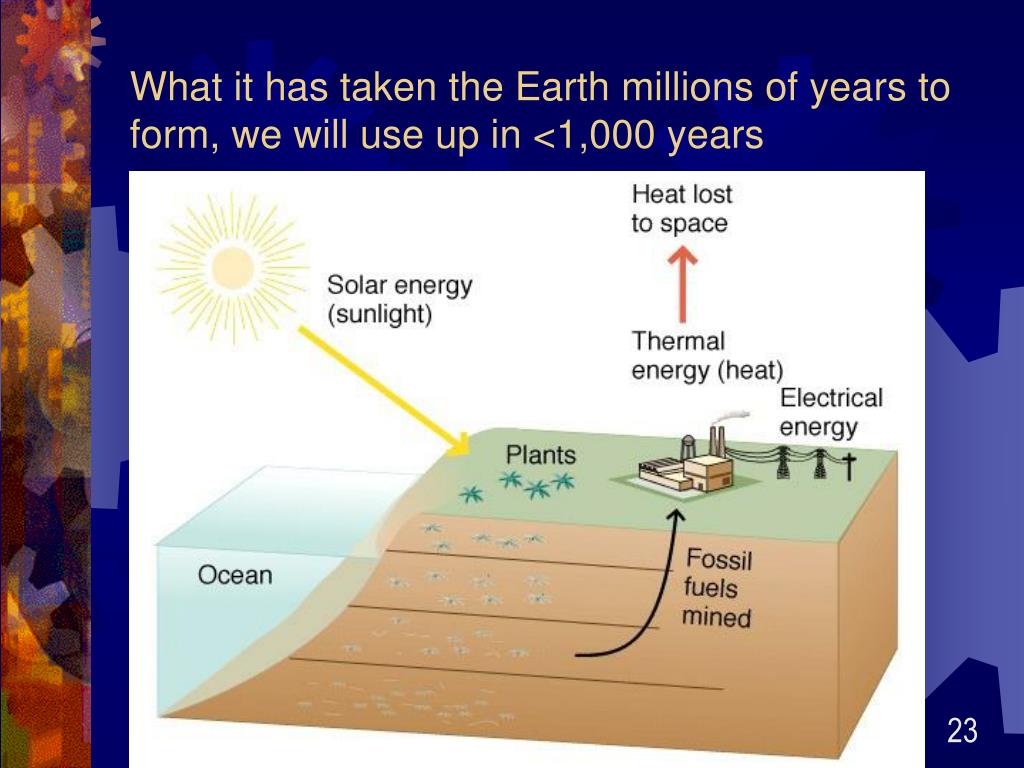 What it has taken the Earth millions of years to form, we will use up in <1,000 years

Heat lost to space

Solar energy (sunlight)

Thermal energy (heat)

Electrical energy

Plants

Ocean

Fossil fuels mined

23